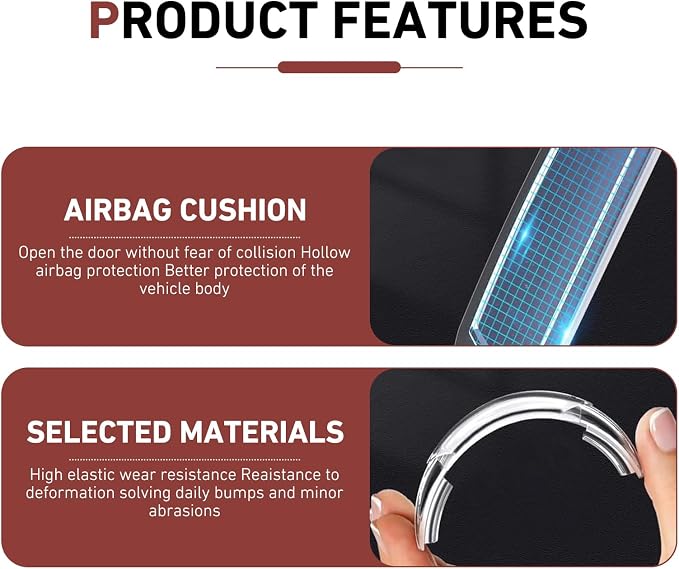 PRODUCT FEATURES

AIRBAG CUSHION

Open the door without fear of collision Hollow airbag protection Better protection of the vehicle body

SELECTED MATERIALS

High elastic wear resistance Reaistance to deformation solving daily bumps and minor abrasions